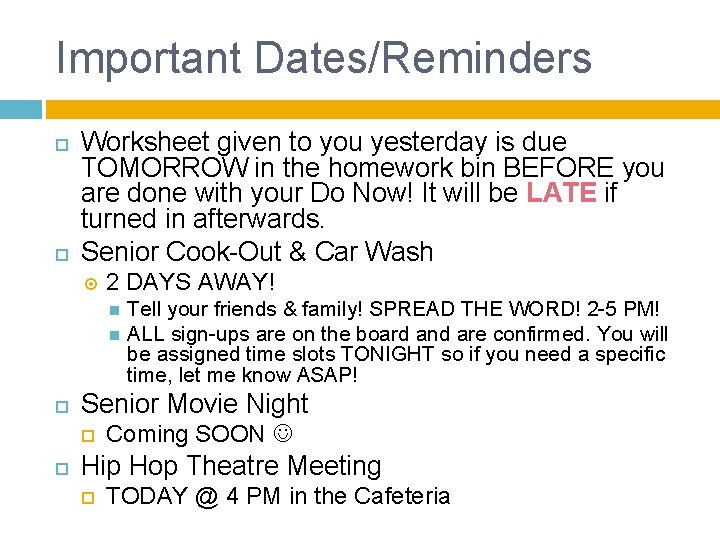 Important Dates/Reminders

Worksheet given to you yesterday is due TOMORROW in the homework bin BEFORE you are done with your Do Now! It will be LATE if turned in afterwards.

Senior Cook-Out & Car Wash

2 DAYS AWAY!

Tell your friends & family! SPREAD THE WORD! 2-5 PM!

ALL sign-ups are on the board and are confirmed. You will be assigned time slots TONIGHT so if you need a specific time, let me know ASAP!

Senior Movie Night

Coming SOON ☺

Hip Hop Theatre Meeting

TODAY @ 4 PM in the Cafeteria